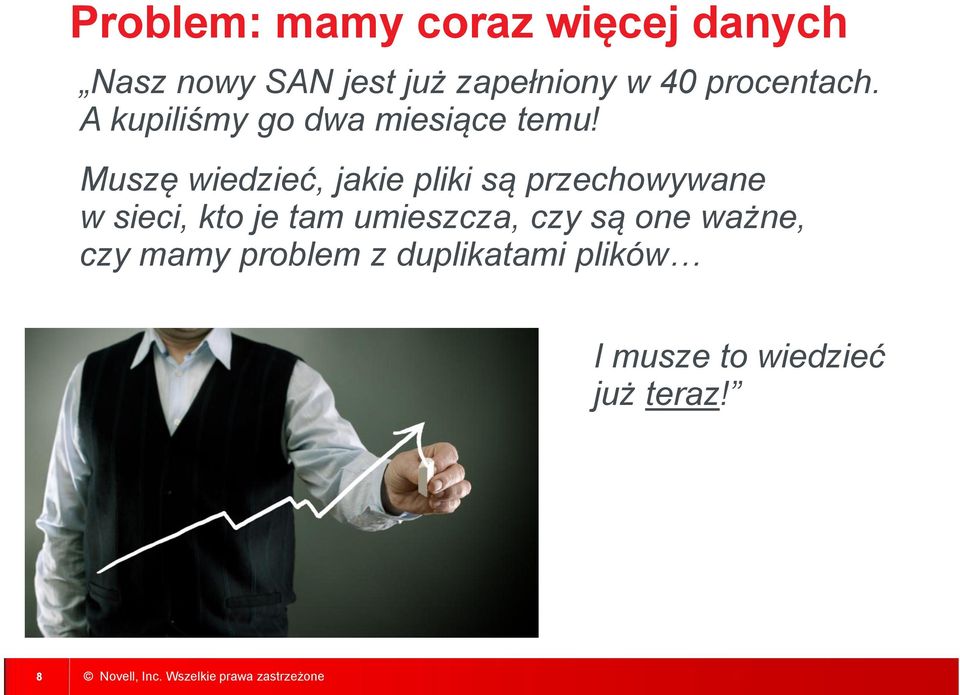 Problem: mamy coraz więcej danych

„Nasz nowy SAN jest już zapełniony w 40 procentach. A kupiliśmy go dwa miesiące temu!

Muszę wiedzieć, jakie pliki są przechowywane w sieci, kto je tam umieszcza, czy są one ważne, czy mamy problem z duplikatami plików…

I musze to wiedzieć już teraz!”

8 © Novell, Inc. Wszelkie prawa zastrzeżone